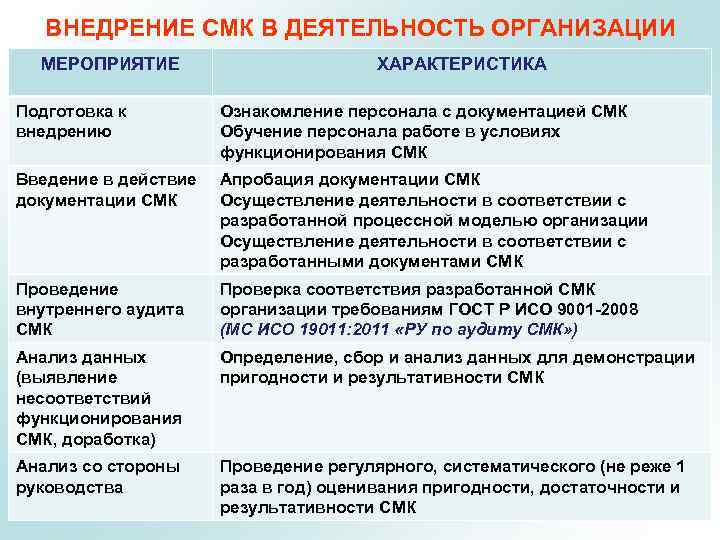 ВНЕДРЕНИЕ СМК В ДЕЯТЕЛЬНОСТЬ ОРГАНИЗАЦИИ

| МЕРОПРИЯТИЕ | ХАРАКТЕРИСТИКА |
|---|---|
| Подготовка к внедрению | Ознакомление персонала с документацией СМК Обучение персонала работе в условиях функционирования СМК |
| Введение в действие документации СМК | Апробация документации СМК Осуществление деятельности в соответствии с разработанной процессной моделью организации Осуществление деятельности в соответствии с разработанными документами СМК |
| Проведение внутреннего аудита СМК | Проверка соответствия разработанной СМК организации требованиям ГОСТ Р ИСО 9001-2008 (МС ИСО 19011:2011 «РУ по аудиту СМК») |
| Анализ данных (выявление несоответствий функционирования СМК, доработка) | Определение, сбор и анализ данных для демонстрации пригодности и результативности СМК |
| Анализ со стороны руководства | Проведение регулярного, систематического (не реже 1 раза в год) оценивания пригодности, достаточности и результативности СМК |